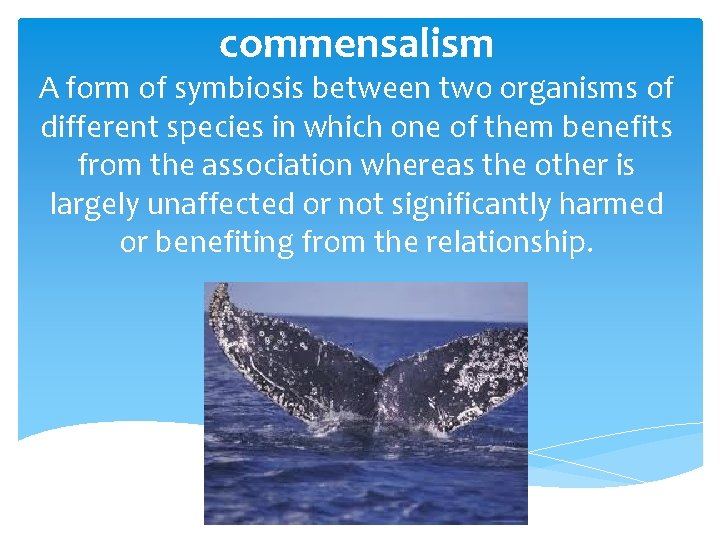 commensalism

A form of symbiosis between two organisms of different species in which one of them benefits from the association whereas the other is largely unaffected or not significantly harmed or benefiting from the relationship.